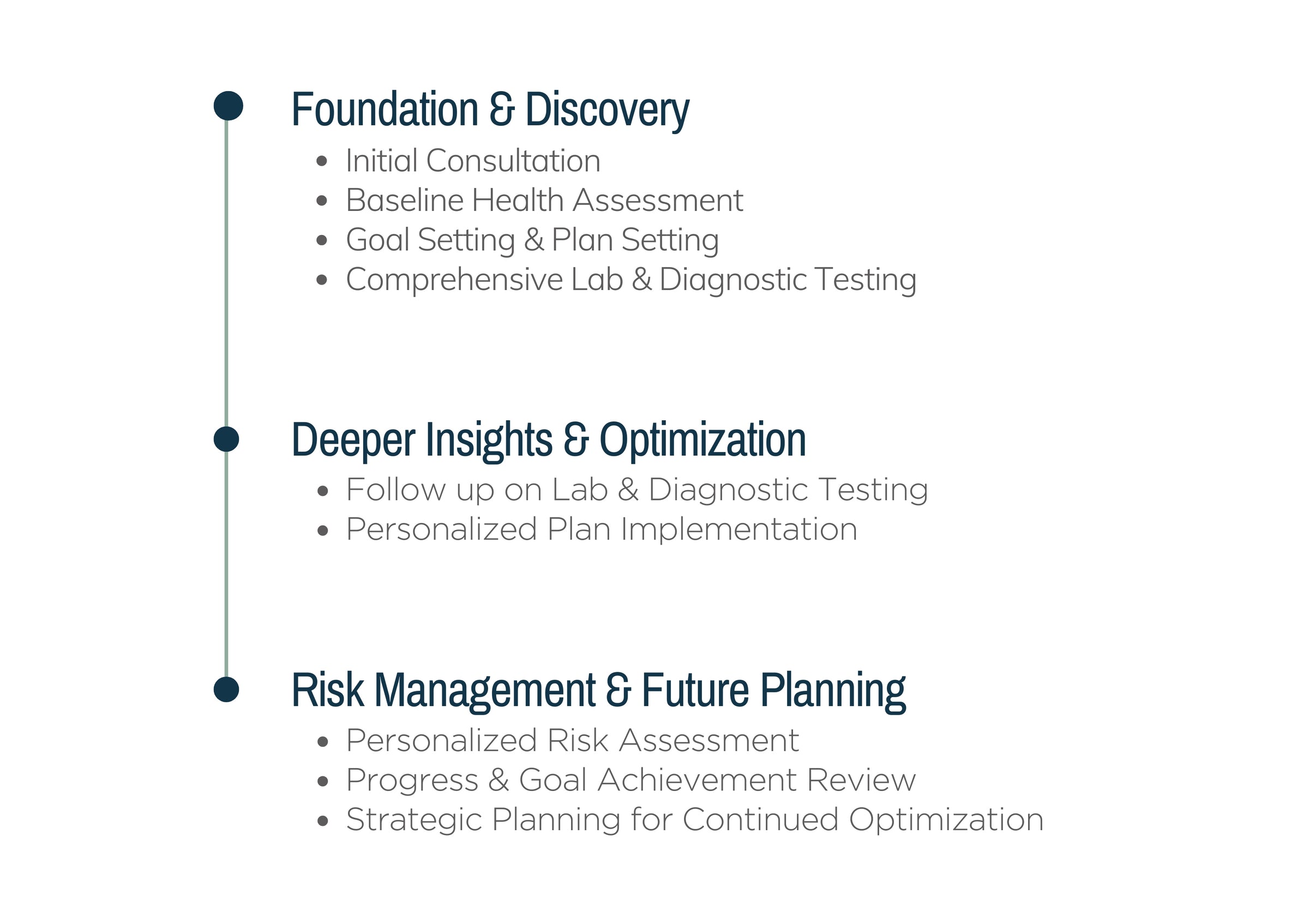 Foundation & Discovery

- Initial Consultation
- Baseline Health Assessment
- Goal Setting & Plan Setting
- Comprehensive Lab & Diagnostic Testing

Deeper Insights & Optimization

- Follow up on Lab & Diagnostic Testing
- Personalized Plan Implementation

Risk Management & Future Planning

- Personalized Risk Assessment
- Progress & Goal Achievement Review
- Strategic Planning for Continued Optimization